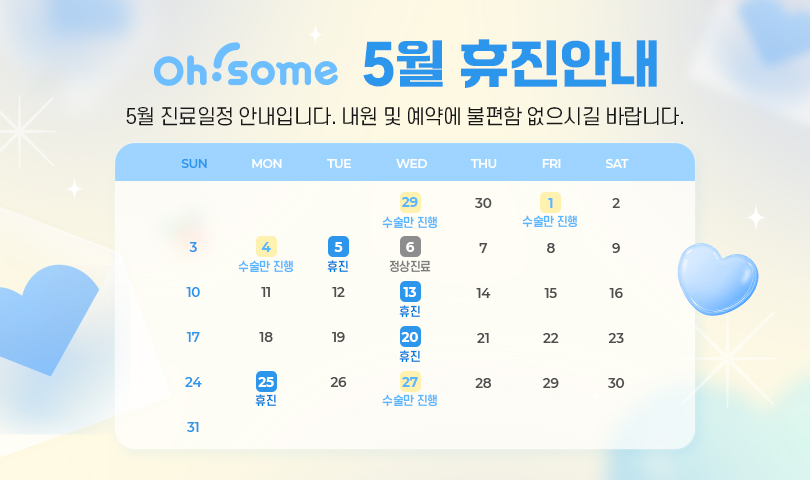 Oh!some 5월 휴진안내

5월 진료일정 안내입니다. 내원 및 예약에 불편함 없으시길 바랍니다.

| SUN | MON | TUE | WED | THU | FRI | SAT |
|---|---|---|---|---|---|---|
| | | | 29 수술만 진행 | 30 | 1 수술만 진행 | 2 |
| 3 | 4 수술만 진행 | 5 휴진 | 6 정상진료 | 7 | 8 | 9 |
| 10 | 11 | 12 | 13 휴진 | 14 | 15 | 16 |
| 17 | 18 | 19 | 20 휴진 | 21 | 22 | 23 |
| 24 | 25 휴진 | 26 | 27 수술만 진행 | 28 | 29 | 30 |
| 31 | | | | | | |